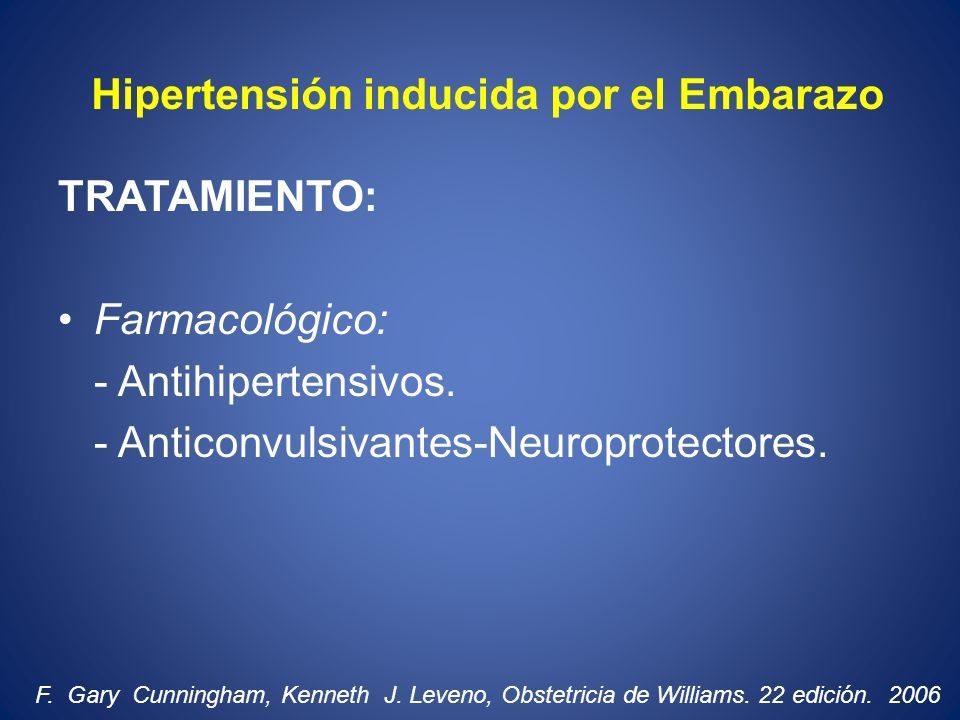 Hipertensión inducida por el Embarazo

TRATAMIENTO:

• Farmacológico:
- Antihipertensivos.
- Anticonvulsivantes-Neuroprotectores.

F. Gary Cunningham, Kenneth J. Leveno, Obstetricia de Williams. 22 edición. 2006